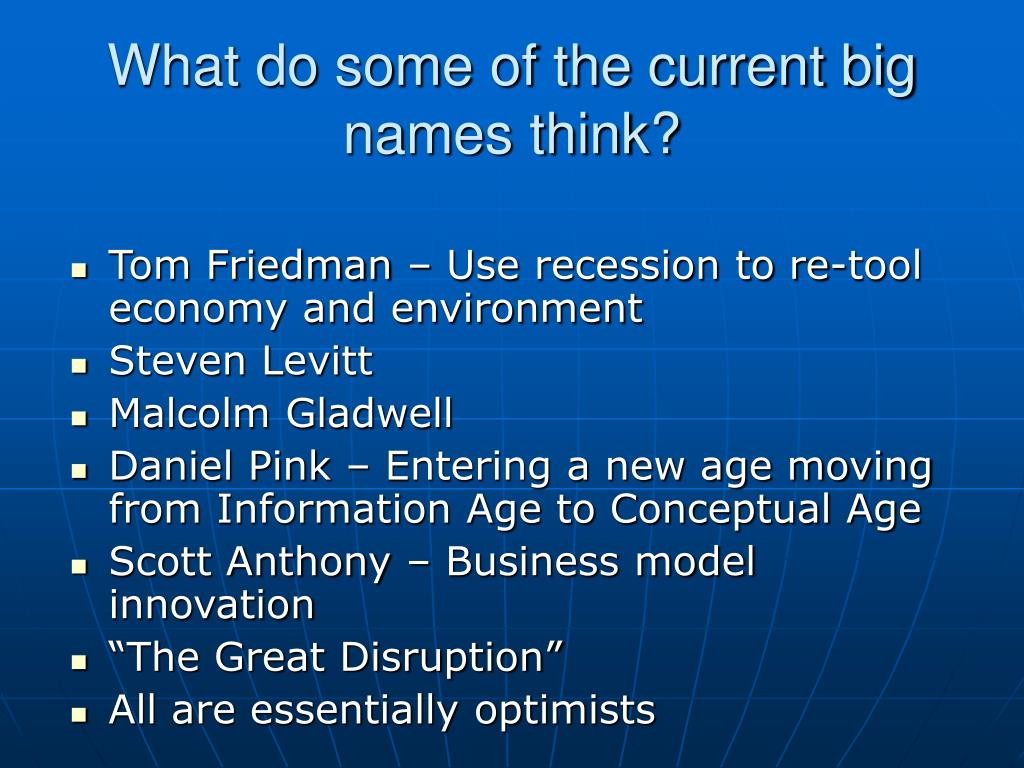 What do some of the current big names think?

- Tom Friedman – Use recession to re-tool economy and environment
- Steven Levitt
- Malcolm Gladwell
- Daniel Pink – Entering a new age moving from Information Age to Conceptual Age
- Scott Anthony – Business model innovation
- “The Great Disruption”
- All are essentially optimists